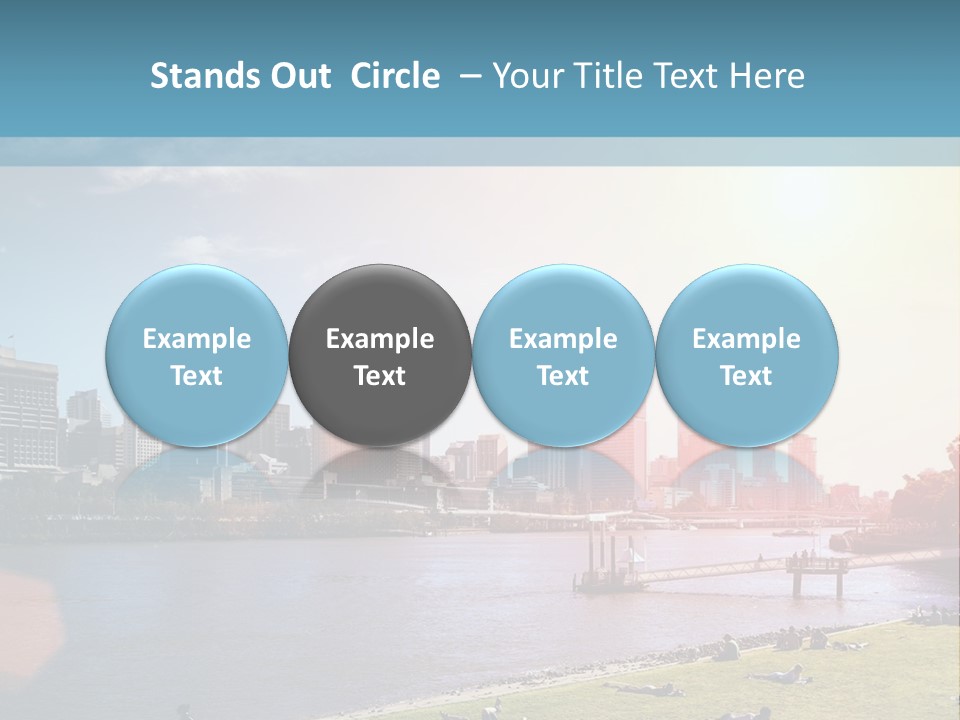 Stands Out Circle – Your Title Text Here

Example Text

Example Text

Example Text

Example Text